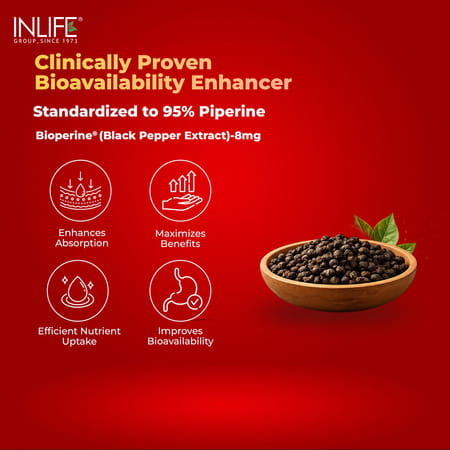 INLIFE®
GROUP, SINCE 1973

Clinically Proven Bioavailability Enhancer

Standardized to 95% Piperine

Bioperine® (Black Pepper Extract)-8mg

Enhances Absorption

Maximizes Benefits

Efficient Nutrient Uptake

Improves Bioavailability